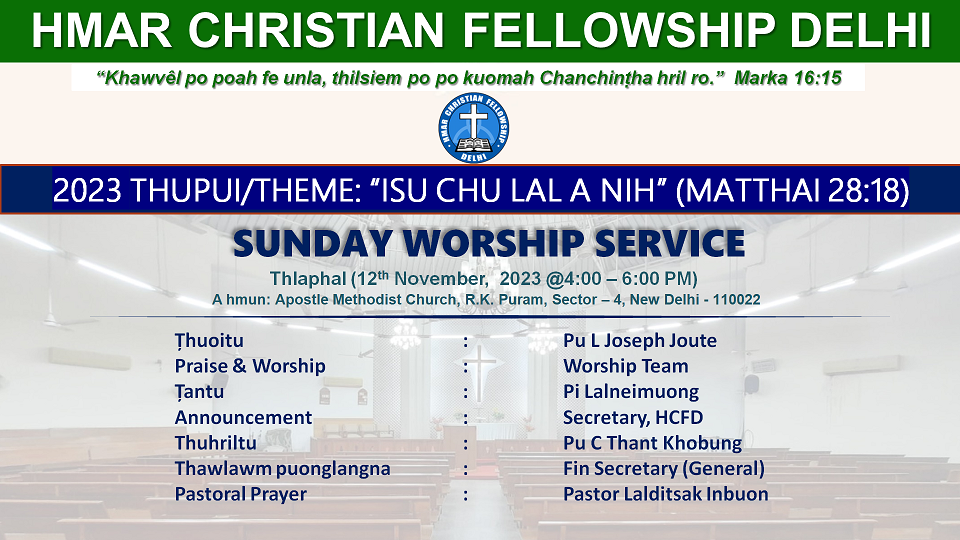 HMAR CHRISTIAN FELLOWSHIP DELHI

"Khawvêl po poah fe unla, thilsiem po po kuomah Chanchinṭha hril ro." Marka 16:15

HMAR CHRISTIAN FELLOWSHIP DELHI

2023 THUPUI/THEME: "ISU CHU LAL A NIH" (MATTHAI 28:18)

SUNDAY WORSHIP SERVICE

Thlaphal (12$^{th}$ November, 2023 @4:00 – 6:00 PM)

A hmun: Apostle Methodist Church, R.K. Puram, Sector – 4, New Delhi - 110022

| | | |
|---|---|---|
| Ṭhuoitu | : | Pu L Joseph Joute |
| Praise & Worship | : | Worship Team |
| Ṭantu | : | Pi Lalneimuong |
| Announcement | : | Secretary, HCFD |
| Thuhriltu | : | Pu C Thant Khobung |
| Thawlawm puonglangna | : | Fin Secretary (General) |
| Pastoral Prayer | : | Pastor Lalditsak Inbuon |